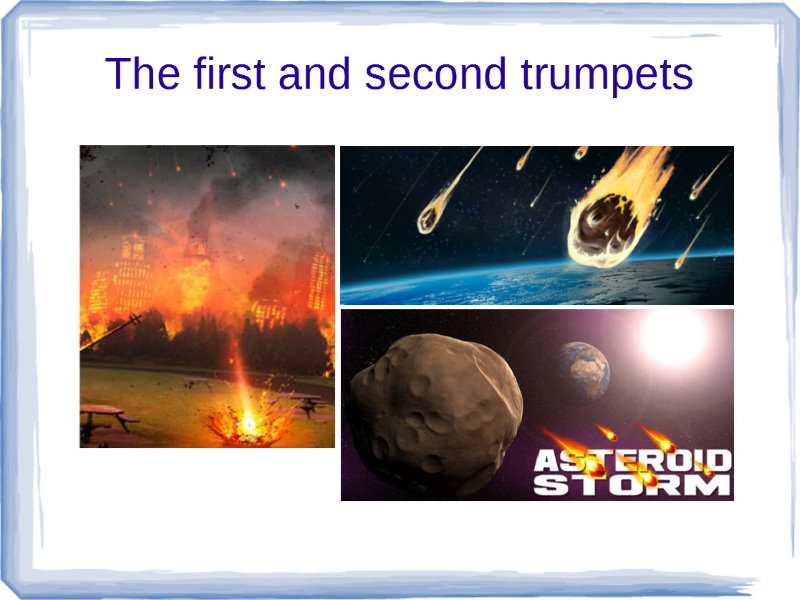 The first and second trumpets

ASTEROID
STORM